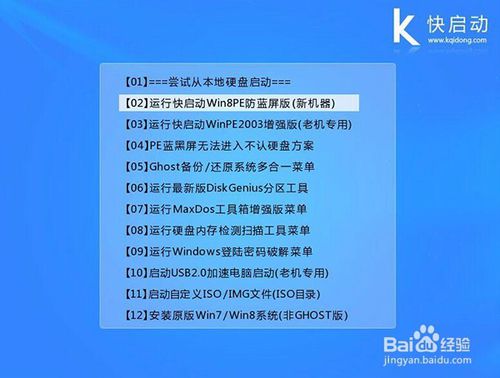 K 快启动
www.kqidong.com

【01】===尝试从本地硬盘启动===
【02】运行快启动Win8PE防蓝屏版(新机器)
【03】运行快启动WinPE2003增强版(老机专用)
【04】PE蓝黑屏无法进入不认硬盘方案
【05】Ghost备份/还原系统多合一菜单
【06】运行最新版DiskGenius分区工具
【07】运行MaxDos工具箱增强版菜单
【08】运行硬盘内存检测扫描工具菜单
【09】运行Windows登陆密码破解菜单
【10】启动USB2.0加速电脑启动(老机专用)
【11】启动自定义ISO/IMG文件(ISO目录)
【12】安装原版Win7/Win8系统(非GHOST版)

Baidu经验
jingyan.baidu.com